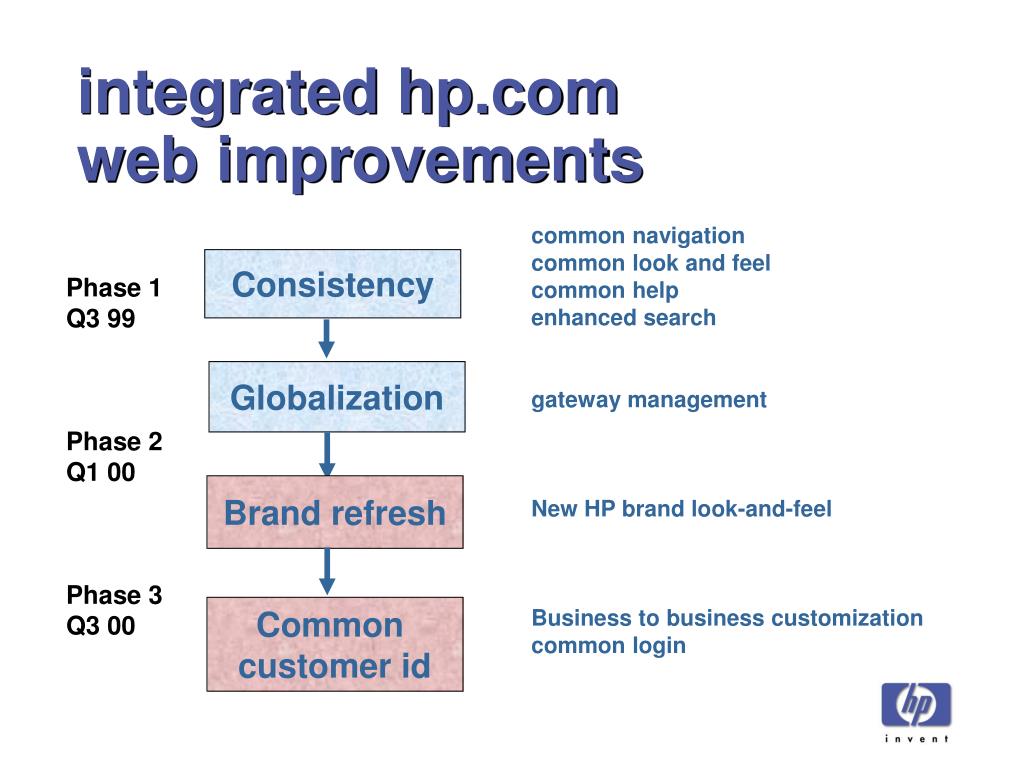 integrated hp.com web improvements

Phase 1
Q3 99

Consistency

common navigation
common look and feel
common help
enhanced search

Globalization

gateway management

Phase 2
Q1 00

Brand refresh

New HP brand look-and-feel

Phase 3
Q3 00

Common customer id

Business to business customization
common login

hp
invent